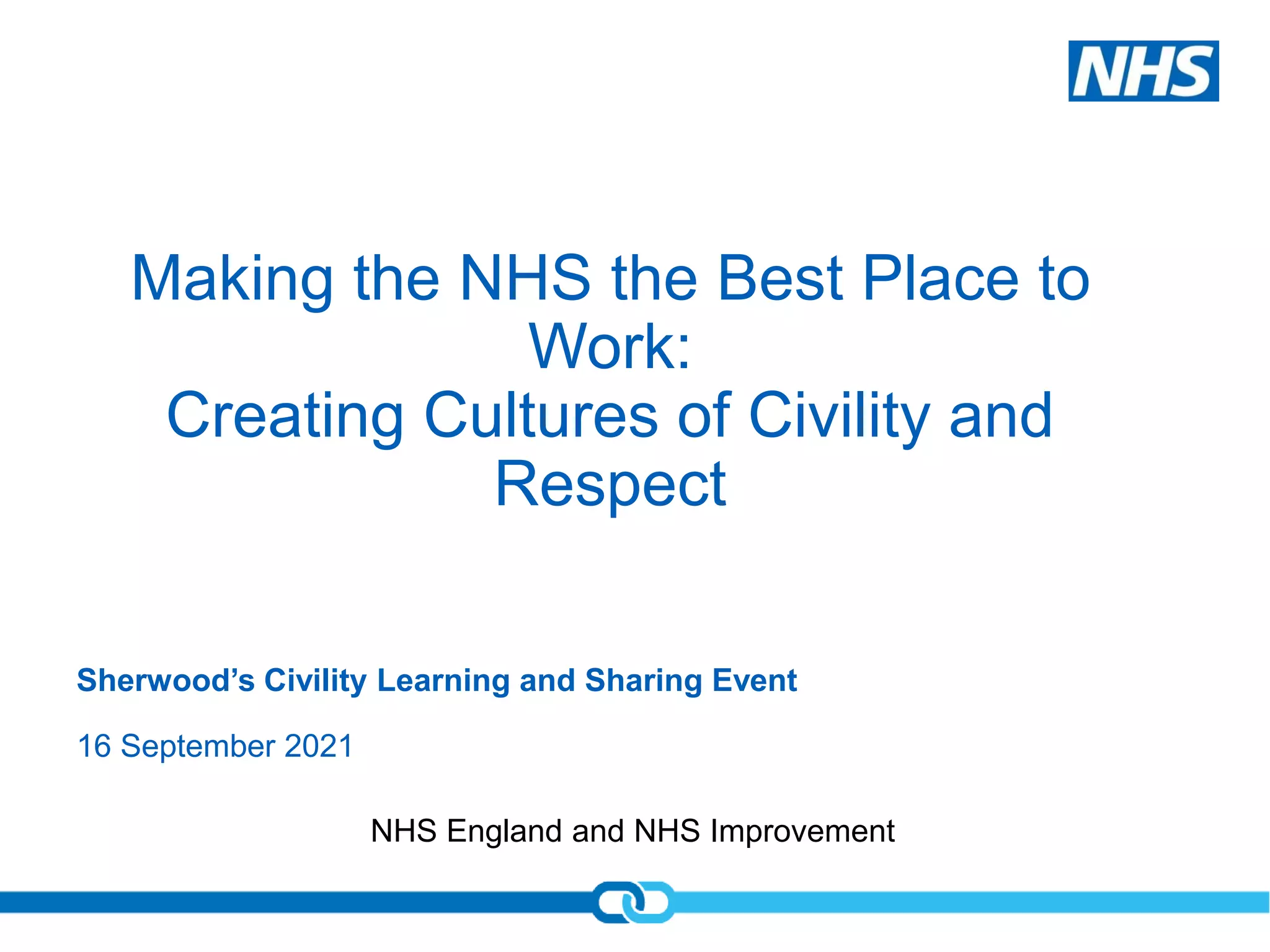 NHS

Making the NHS the Best Place to Work:
Creating Cultures of Civility and Respect

Sherwood's Civility Learning and Sharing Event

16 September 2021

NHS England and NHS Improvement